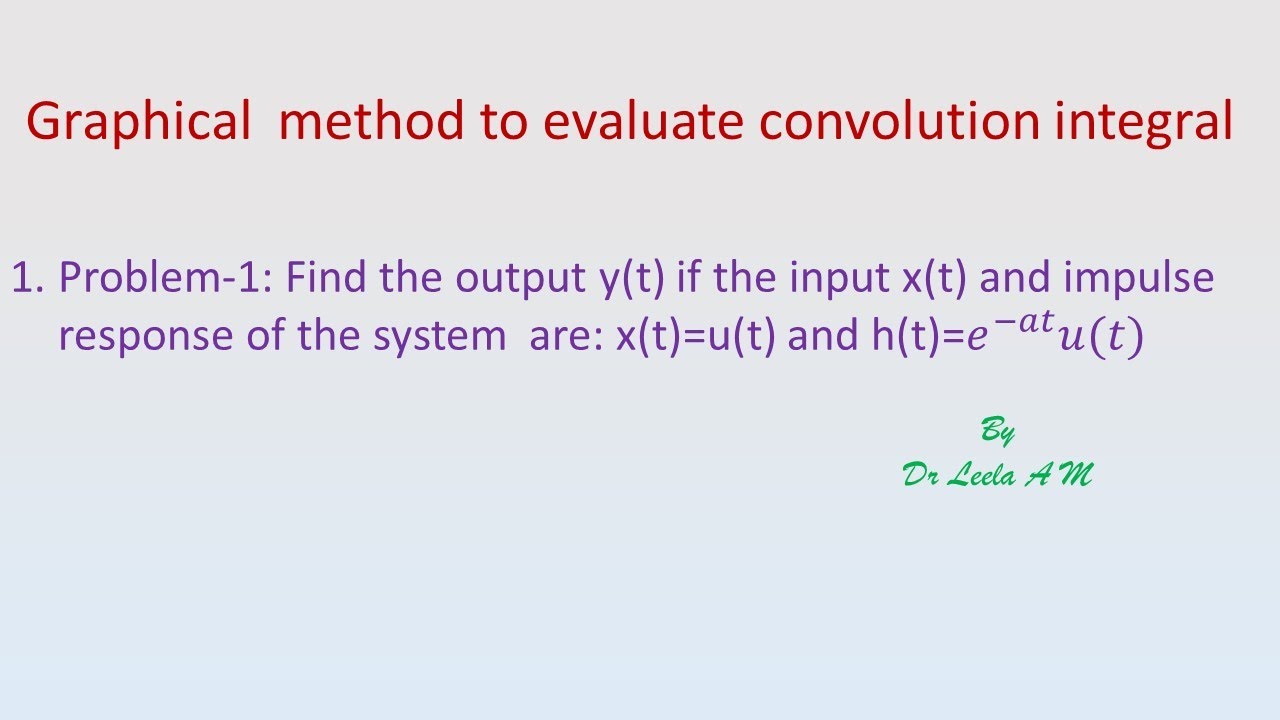 Graphical method to evaluate convolution integral

1. Problem-1: Find the output y(t) if the input x(t) and impulse response of the system are: x(t)=u(t) and h(t)=$e^{-at}u(t)$

By
Dr Leela A M